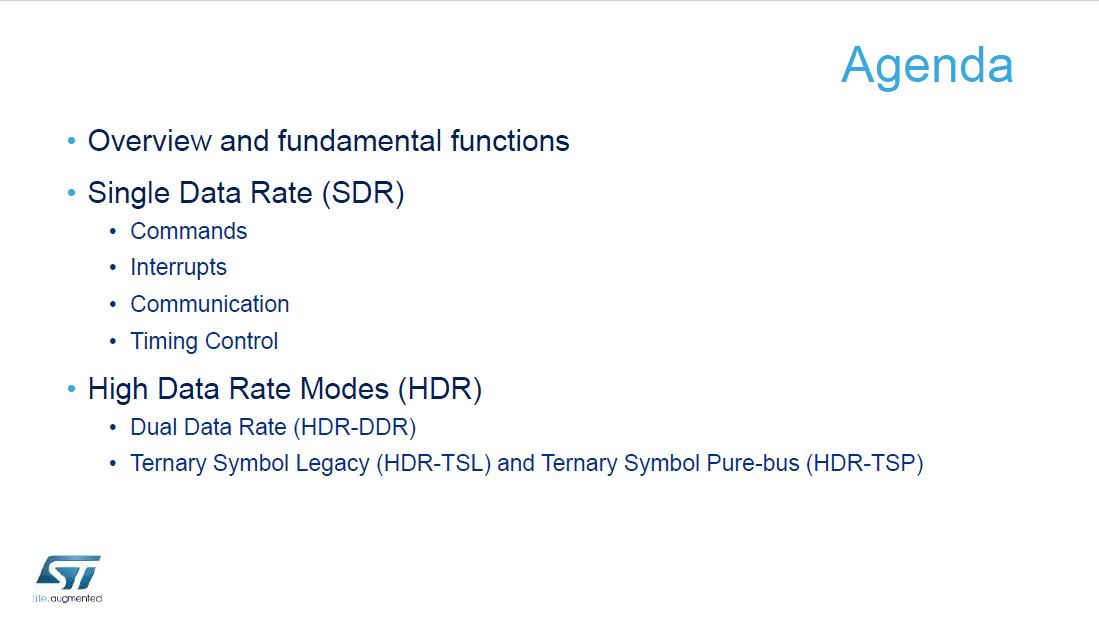 Agenda

• Overview and fundamental functions
• Single Data Rate (SDR)
  • Commands
  • Interrupts
  • Communication
  • Timing Control
• High Data Rate Modes (HDR)
  • Dual Data Rate (HDR-DDR)
  • Ternary Symbol Legacy (HDR-TSL) and Ternary Symbol Pure-bus (HDR-TSP)

ST
life.augmented